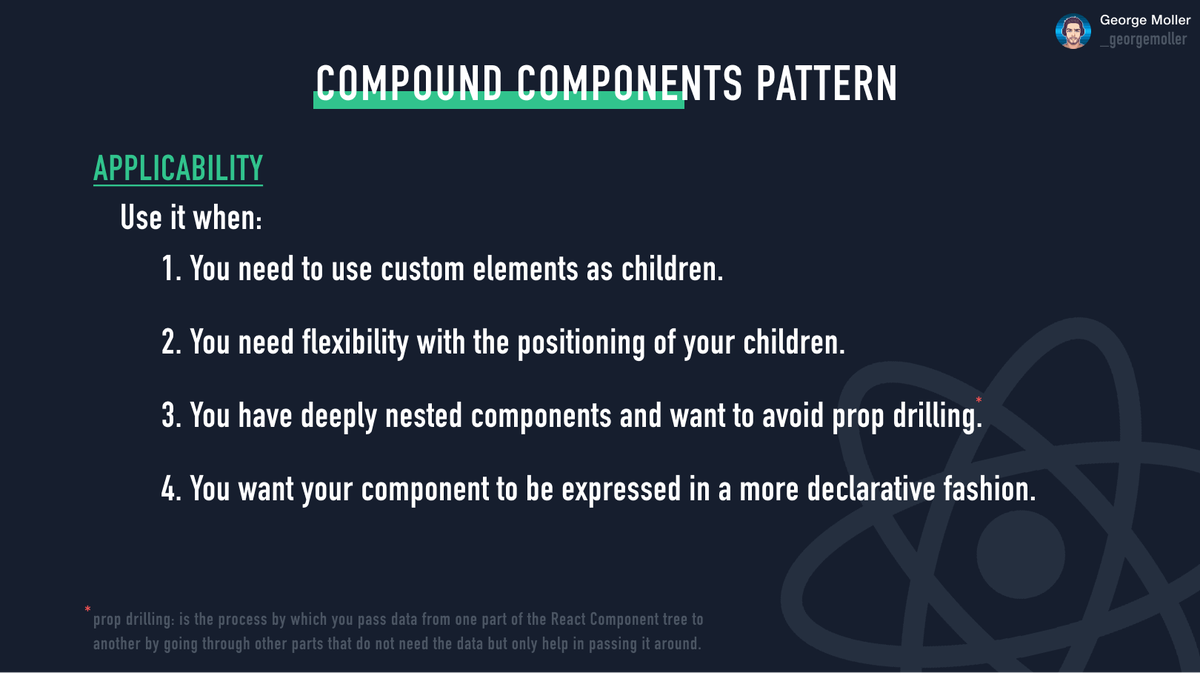 George Moller
_georgemoller

COMPOUND COMPONENTS PATTERN

APPLICABILITY

Use it when:

1. You need to use custom elements as children.

2. You need flexibility with the positioning of your children.

3. You have deeply nested components and want to avoid prop drilling.*

4. You want your component to be expressed in a more declarative fashion.

*prop drilling: is the process by which you pass data from one part of the React Component tree to another by going through other parts that do not need the data but only help in passing it around.